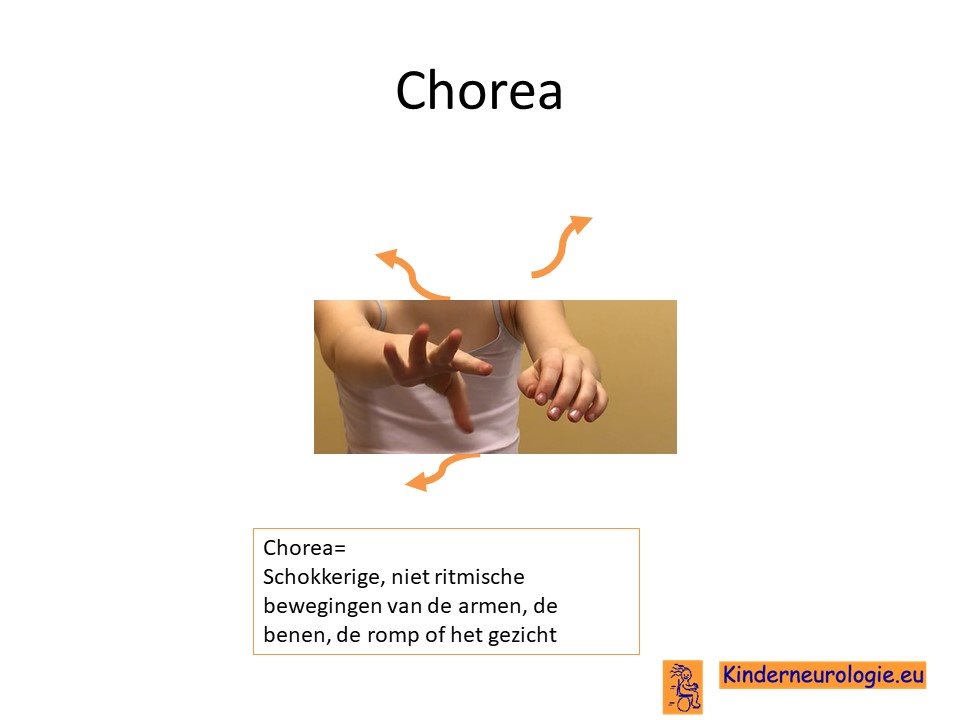 Chorea

Chorea=
Schokkerige, niet ritmische bewegingen van de armen, de benen, de romp of het gezicht

Kinderneurologie.eu